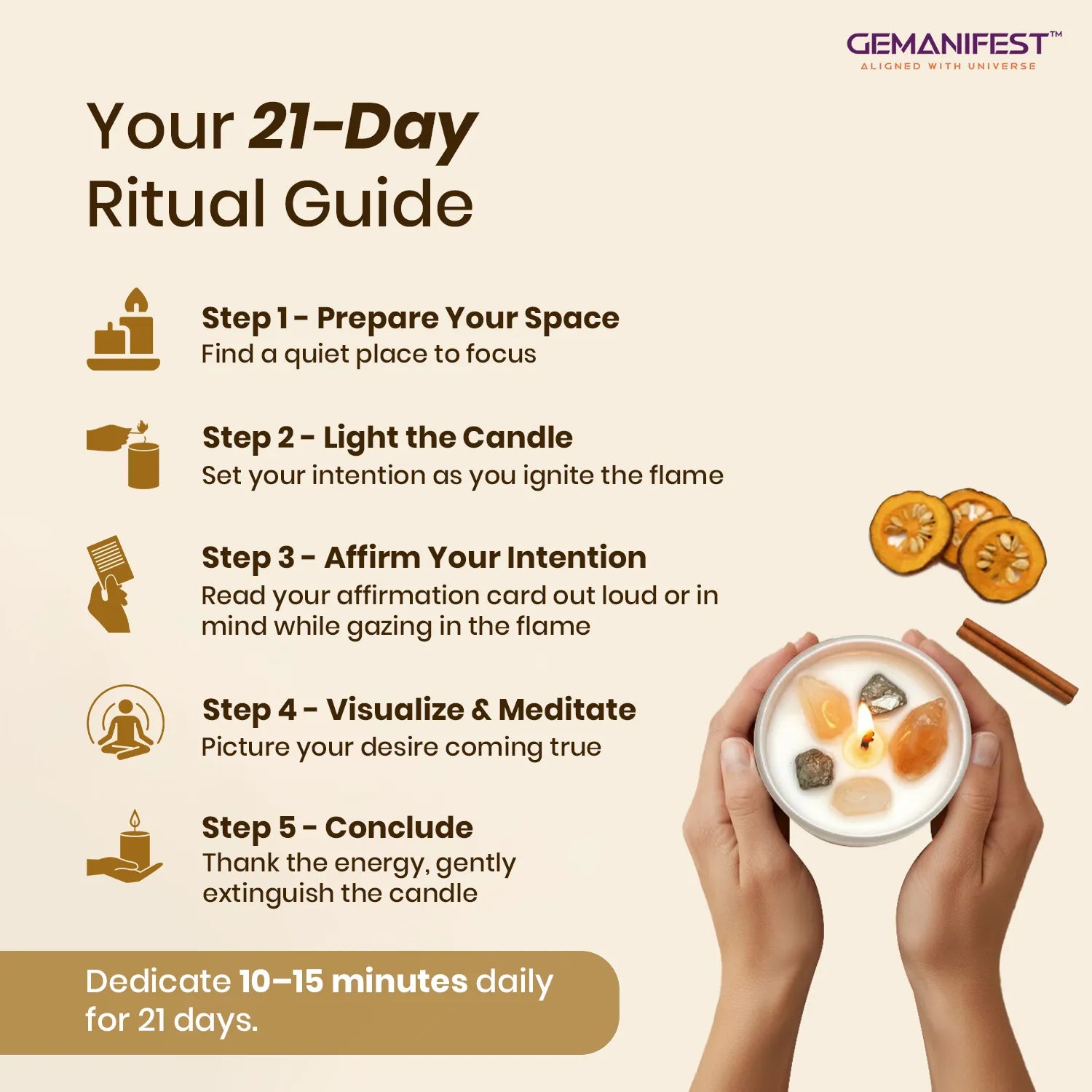 GEMANIFEST™
ALIGNED WITH UNIVERSE

Your 21-Day Ritual Guide

Step 1 - Prepare Your Space
Find a quiet place to focus

Step 2 - Light the Candle
Set your intention as you ignite the flame

Step 3 - Affirm Your Intention
Read your affirmation card out loud or in mind while gazing in the flame

Step 4 - Visualize & Meditate
Picture your desire coming true

Step 5 - Conclude
Thank the energy, gently extinguish the candle

Dedicate 10–15 minutes daily for 21 days.